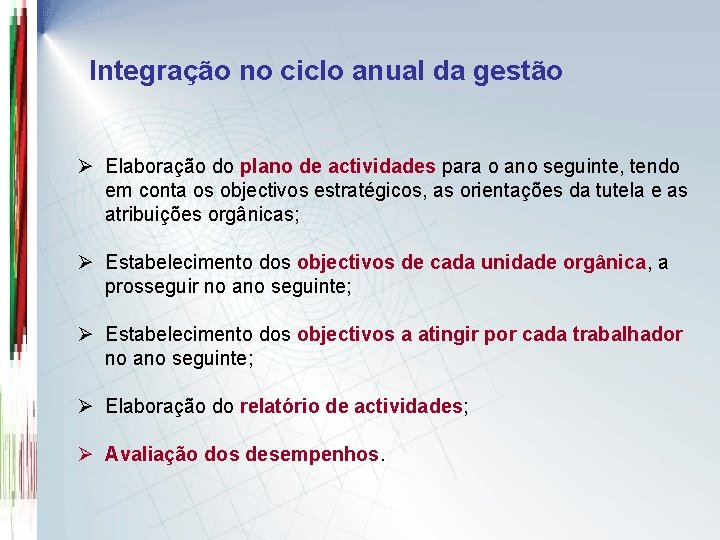 Integração no ciclo anual da gestão

➢ Elaboração do plano de actividades para o ano seguinte, tendo em conta os objectivos estratégicos, as orientações da tutela e as atribuições orgânicas;

➢ Estabelecimento dos objectivos de cada unidade orgânica, a prosseguir no ano seguinte;

➢ Estabelecimento dos objectivos a atingir por cada trabalhador no ano seguinte;

➢ Elaboração do relatório de actividades;

➢ Avaliação dos desempenhos.